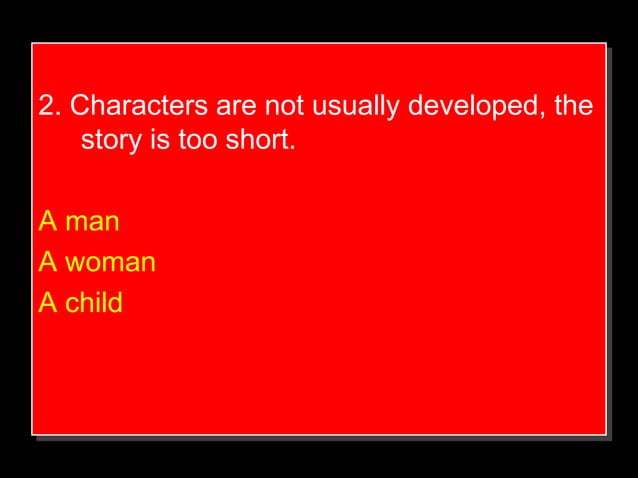 2. Characters are not usually developed, the story is too short.

A man
A woman
A child